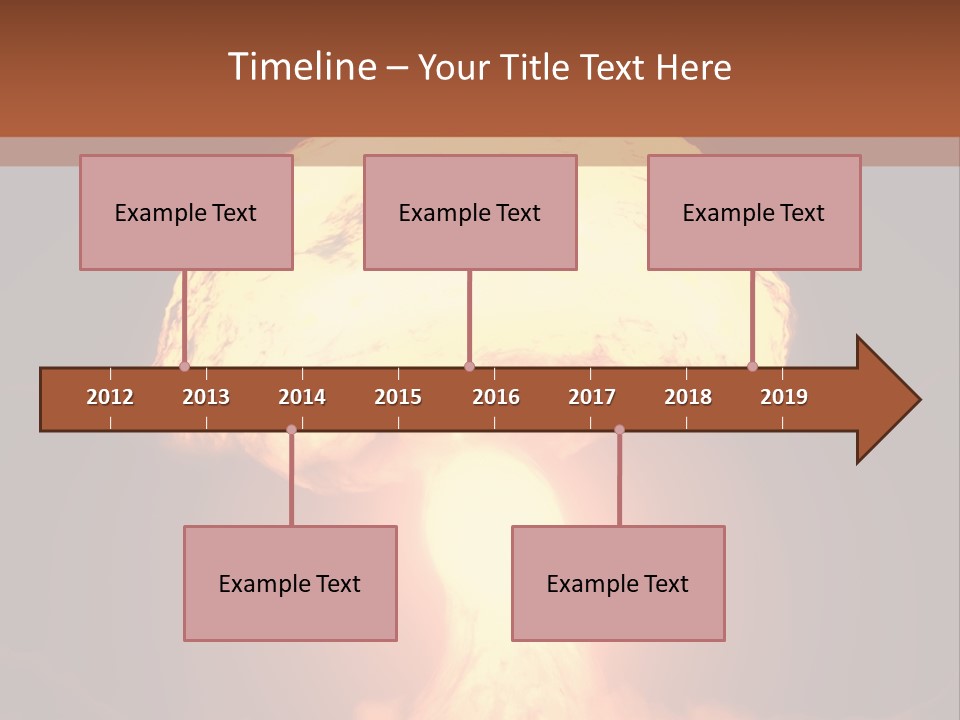 Timeline – Your Title Text Here

Example Text

Example Text

Example Text

2012 2013 2014 2015 2016 2017 2018 2019

Example Text

Example Text